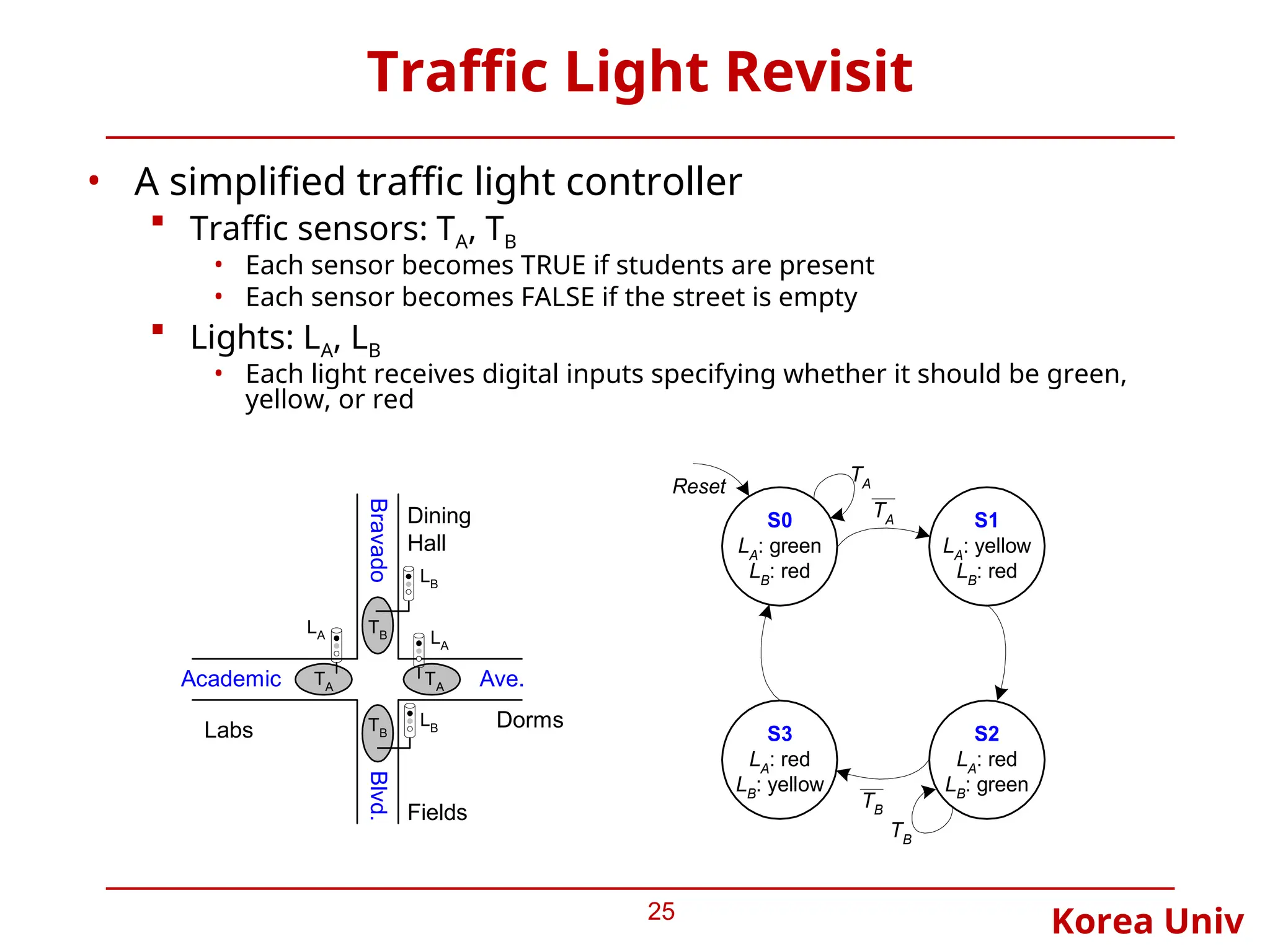 Traffic Light Revisit

• A simplified traffic light controller
  ▪ Traffic sensors: $T_A$, $T_B$
    • Each sensor becomes TRUE if students are present
    • Each sensor becomes FALSE if the street is empty
  ▪ Lights: $L_A$, $L_B$
    • Each light receives digital inputs specifying whether it should be green, yellow, or red

Bravado
Dining Hall
$L_B$
$T_B$
$L_A$
$L_A$
Academic
$T_A$
$T_A$
Ave.
Labs
$T_B$
$L_B$
Dorms
Blvd.
Fields

Reset
$T_A$
$\overline{T_A}$
S0
$L_A$: green
$L_B$: red
S1
$L_A$: yellow
$L_B$: red
S3
$L_A$: red
$L_B$: yellow
S2
$L_A$: red
$L_B$: green
$\overline{T_B}$
$T_B$

25
Korea Univ